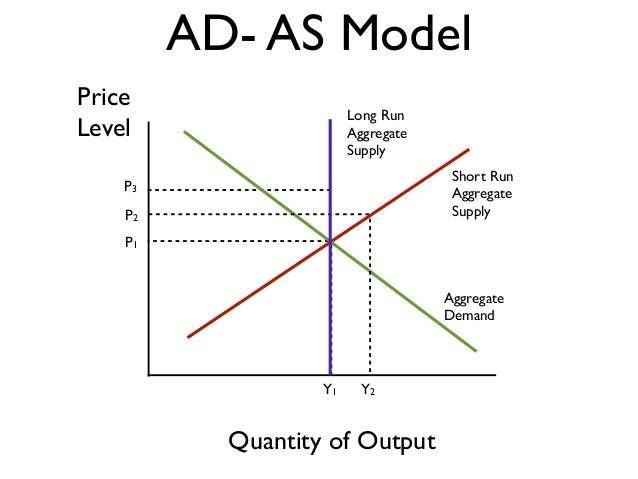 AD- AS Model

Price Level

Long Run Aggregate Supply

Short Run Aggregate Supply

$P_3$

$P_2$

$P_1$

Aggregate Demand

$Y_1$ $Y_2$

Quantity of Output